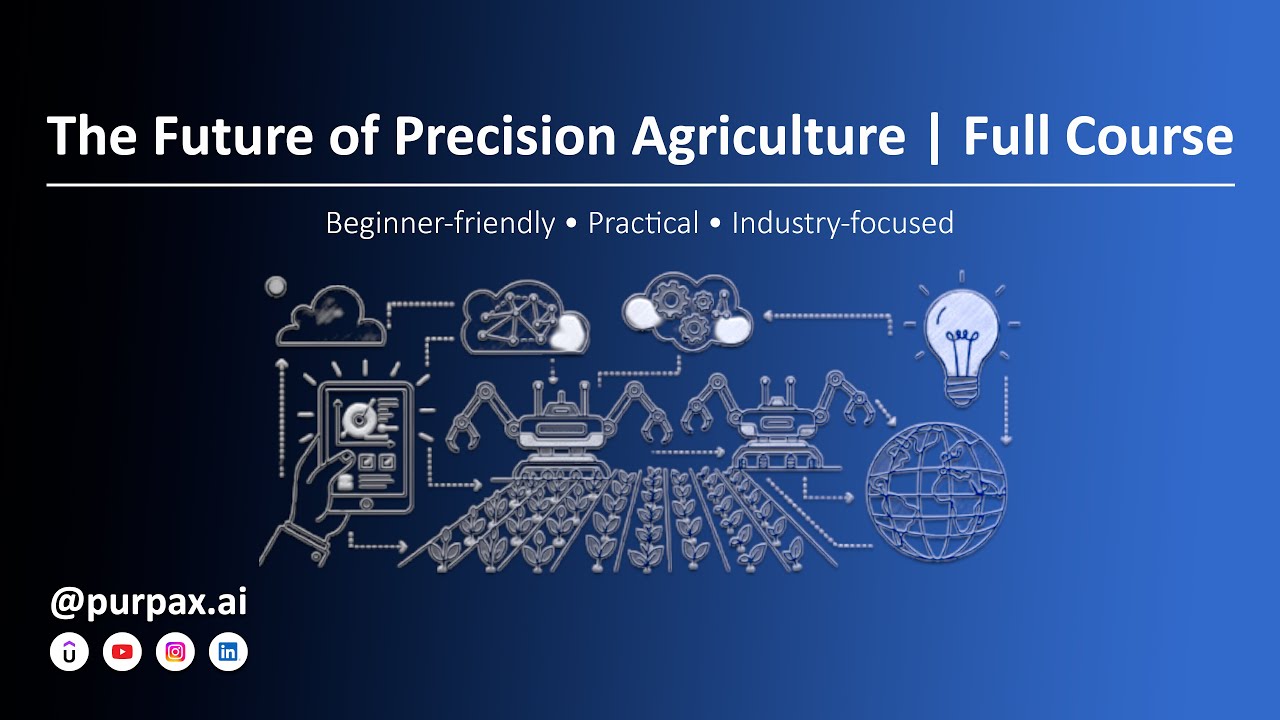 The Future of Precision Agriculture | Full Course

Beginner-friendly • Practical • Industry-focused

@purpax.ai